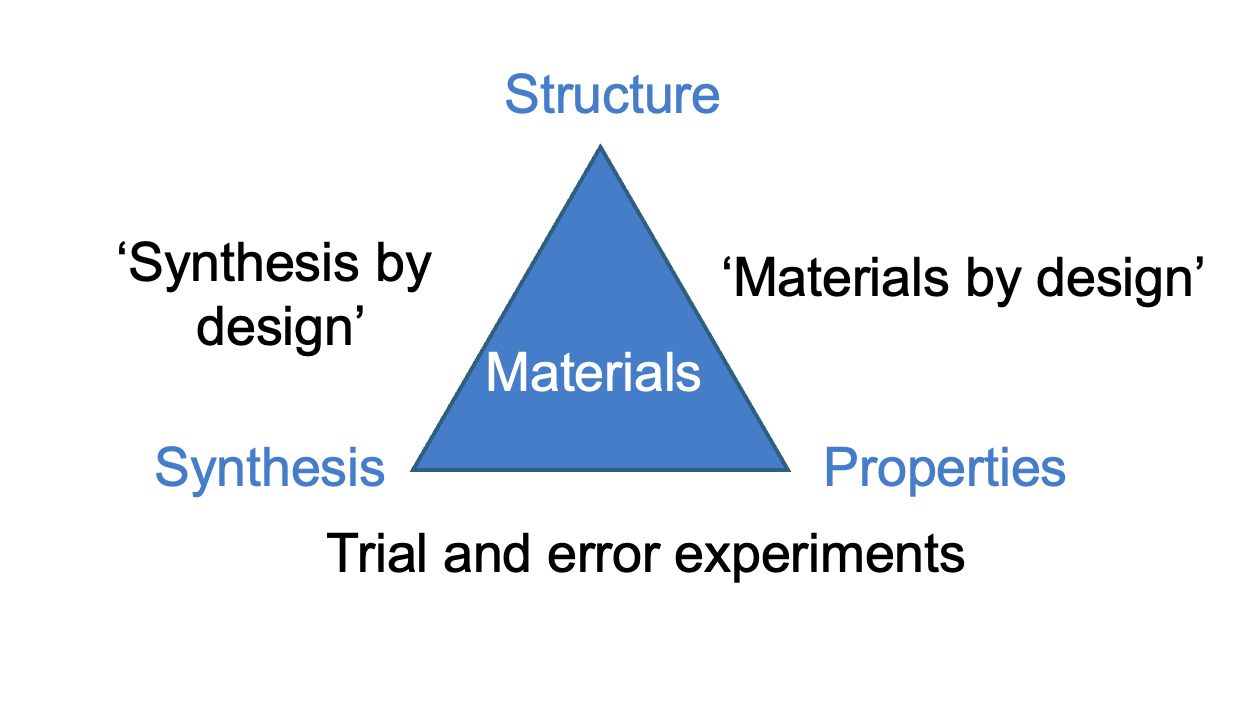 Structure

‘Synthesis by design’

‘Materials by design’

Materials

Synthesis

Properties

Trial and error experiments